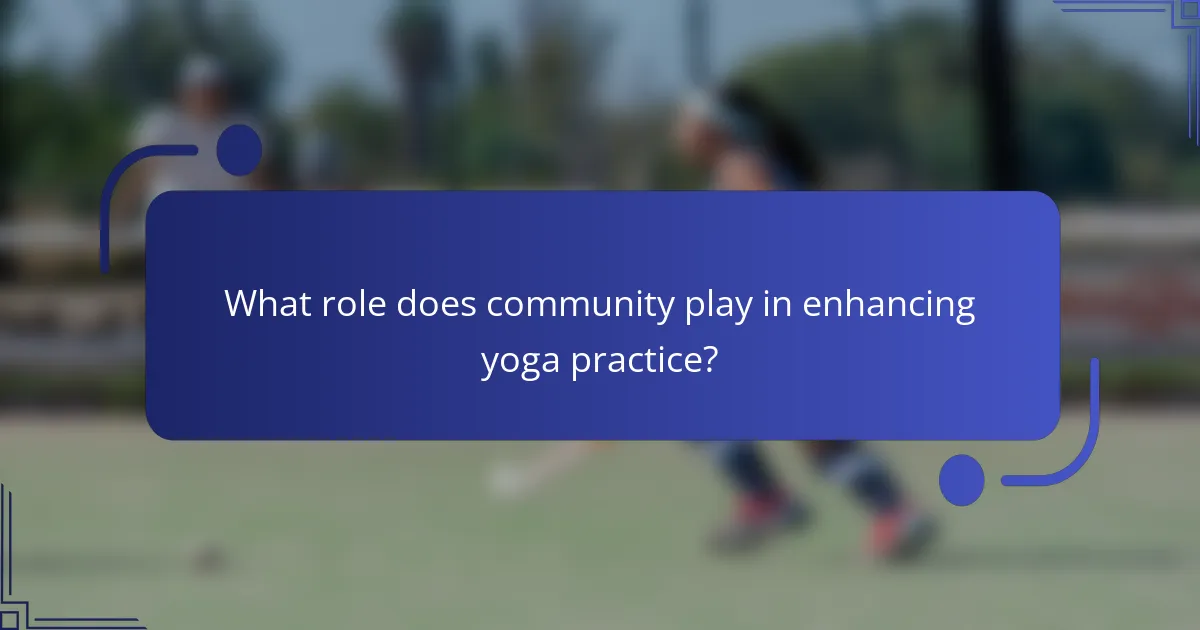 What role does community play in enhancing yoga practice?